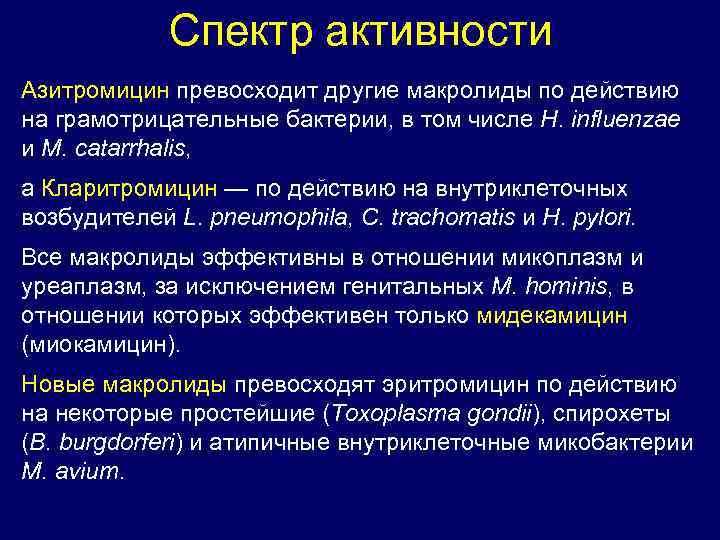 Спектр активности

Азитромицин превосходит другие макролиды по действию на грамотрицательные бактерии, в том числе H. influenzae и M. catarrhalis,

а Кларитромицин — по действию на внутриклеточных возбудителей L. pneumophila, C. trachomatis и H. pylori.

Все макролиды эффективны в отношении микоплазм и уреаплазм, за исключением генитальных M. hominis, в отношении которых эффективен только мидекамицин (миокамицин).

Новые макролиды превосходят эритромицин по действию на некоторые простейшие (Toxoplasma gondii), спирохеты (B. burgdorferi) и атипичные внутриклеточные микобактерии M. avium.